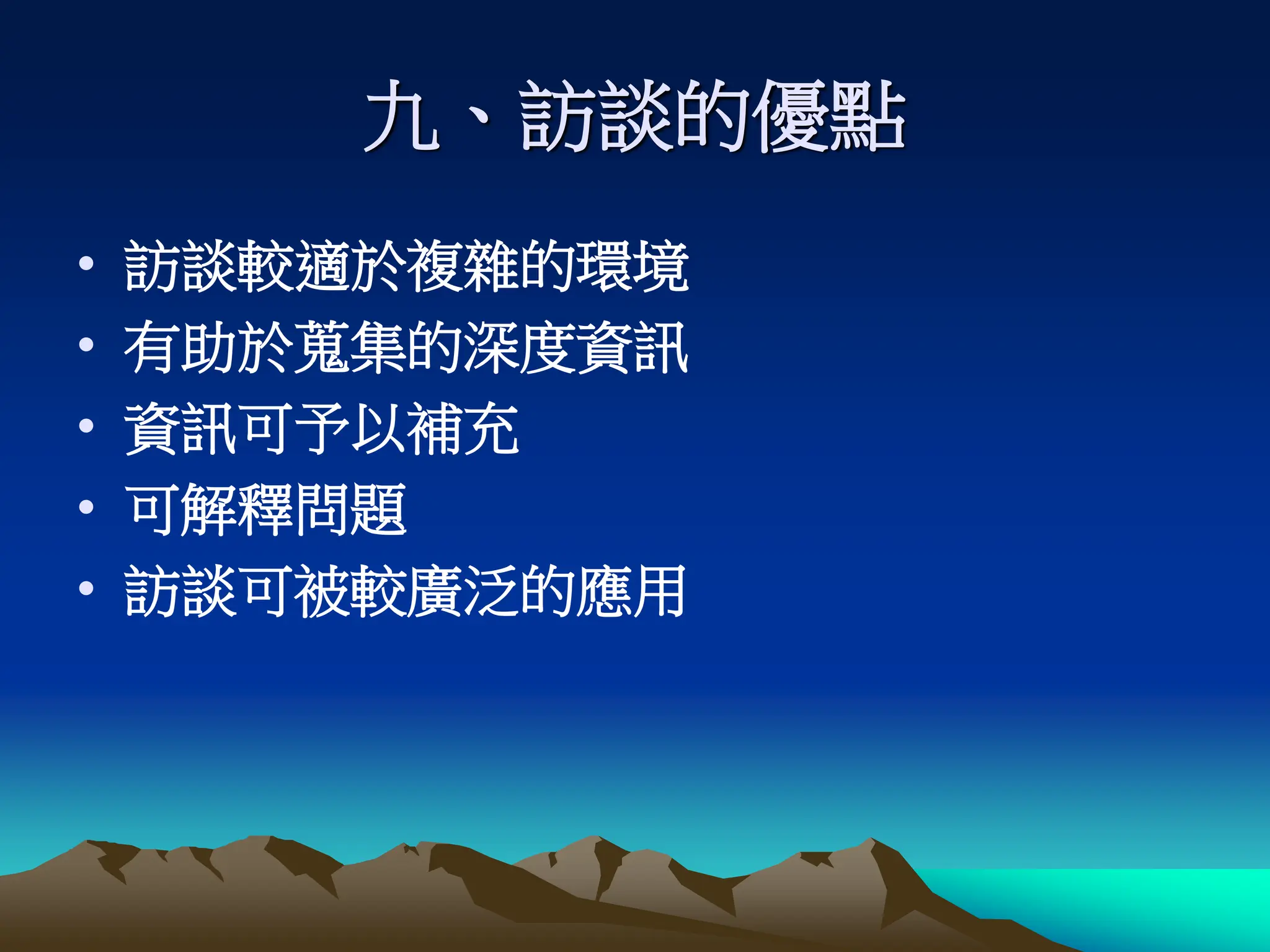 九、訪談的優點

• 訪談較適於複雜的環境
• 有助於蒐集的深度資訊
• 資訊可予以補充
• 可解釋問題
• 訪談可被較廣泛的應用